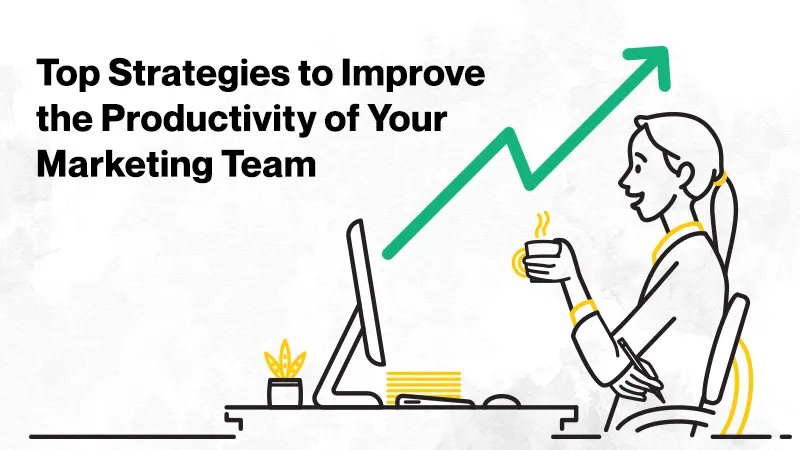 Top Strategies to Improve the Productivity of Your Marketing Team